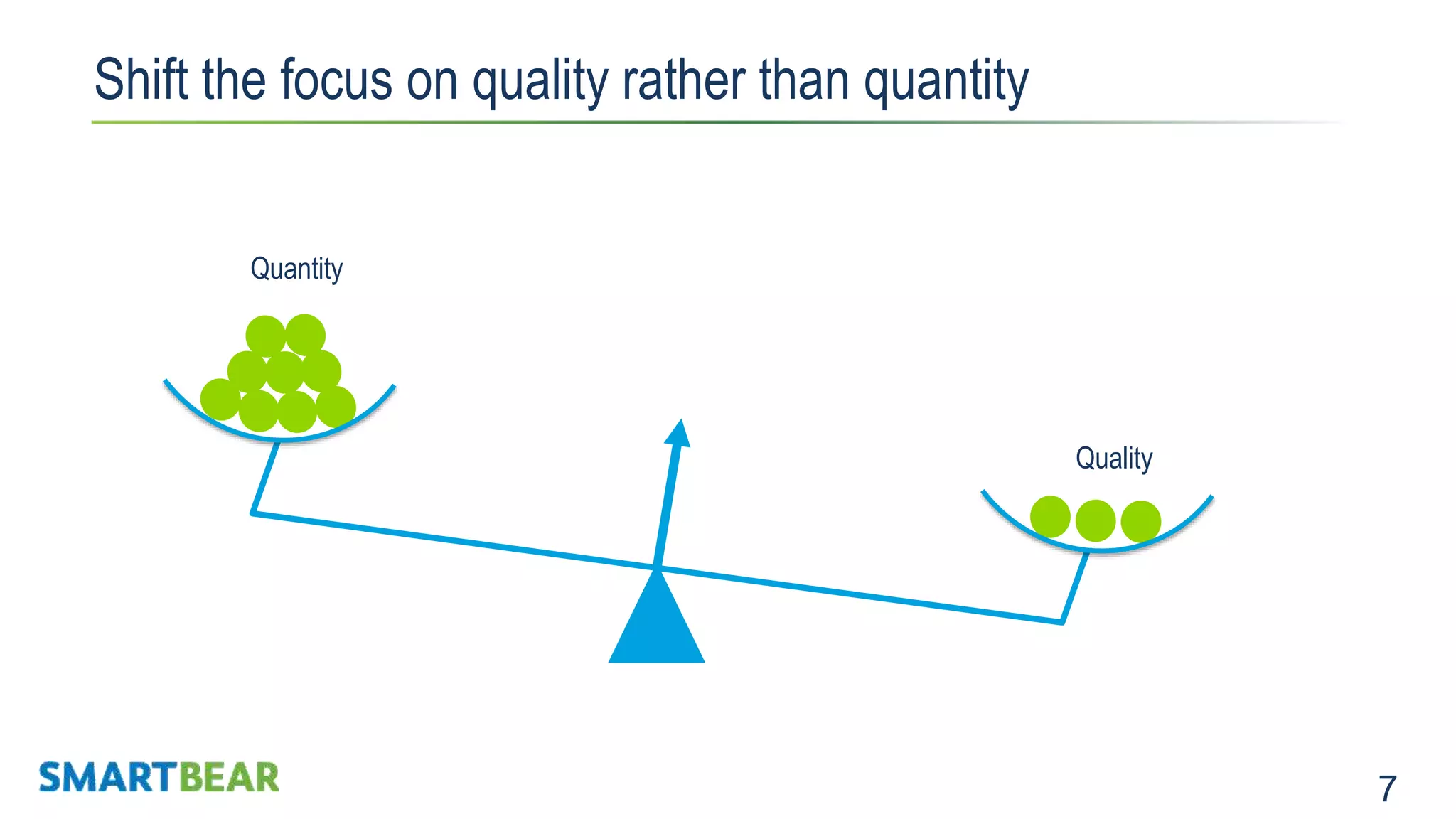 Shift the focus on quality rather than quantity

Quantity

Quality

SMARTBEAR

7